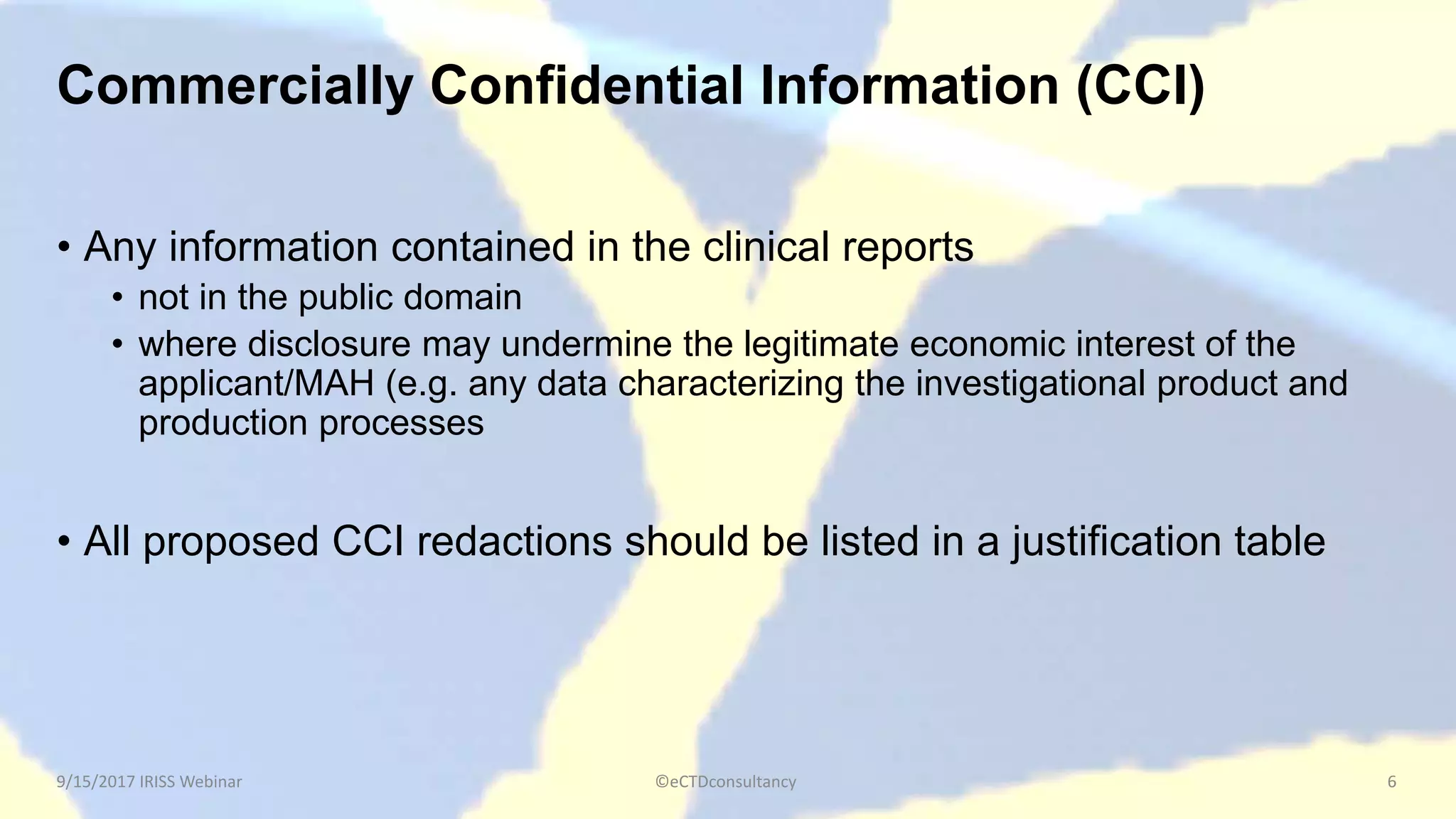 Commercially Confidential Information (CCI)

• Any information contained in the clinical reports
  • not in the public domain
  • where disclosure may undermine the legitimate economic interest of the applicant/MAH (e.g. any data characterizing the investigational product and production processes

• All proposed CCI redactions should be listed in a justification table

9/15/2017 IRISS Webinar

©eCTDconsultancy

6